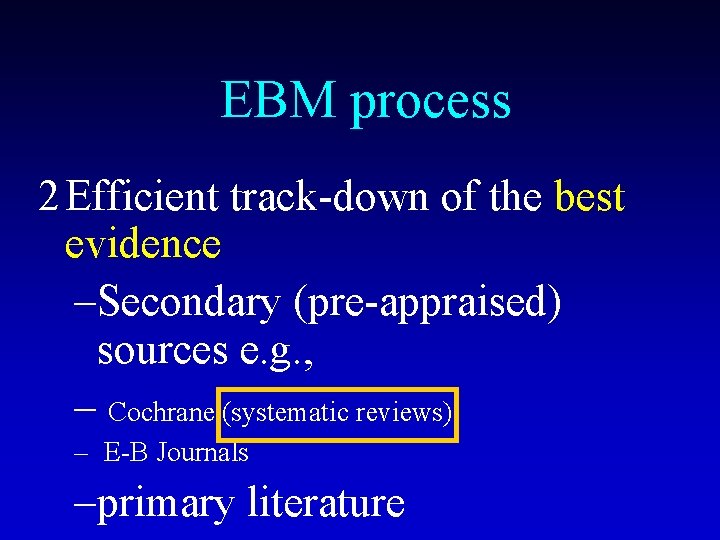 EBM process

2 Efficient track-down of the best evidence

–Secondary (pre-appraised) sources e.g.,

– Cochrane (systematic reviews)

– E-B Journals

–primary literature